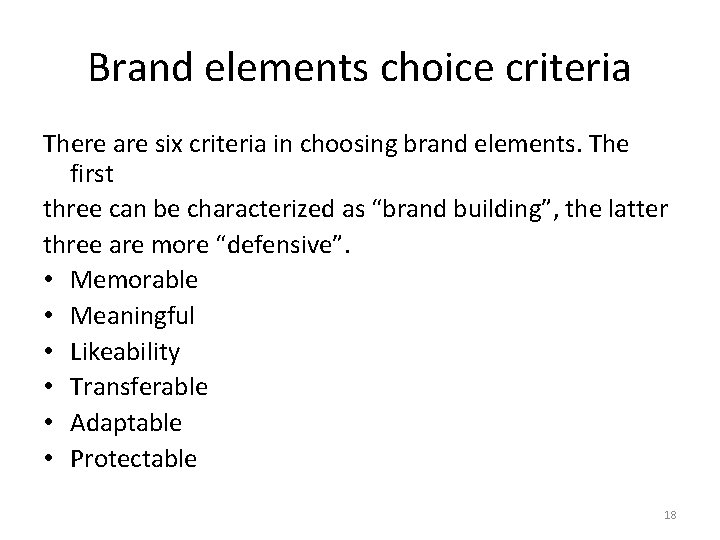 Brand elements choice criteria

There are six criteria in choosing brand elements. The first three can be characterized as “brand building”, the latter three are more “defensive”.

• Memorable
• Meaningful
• Likeability
• Transferable
• Adaptable
• Protectable

18